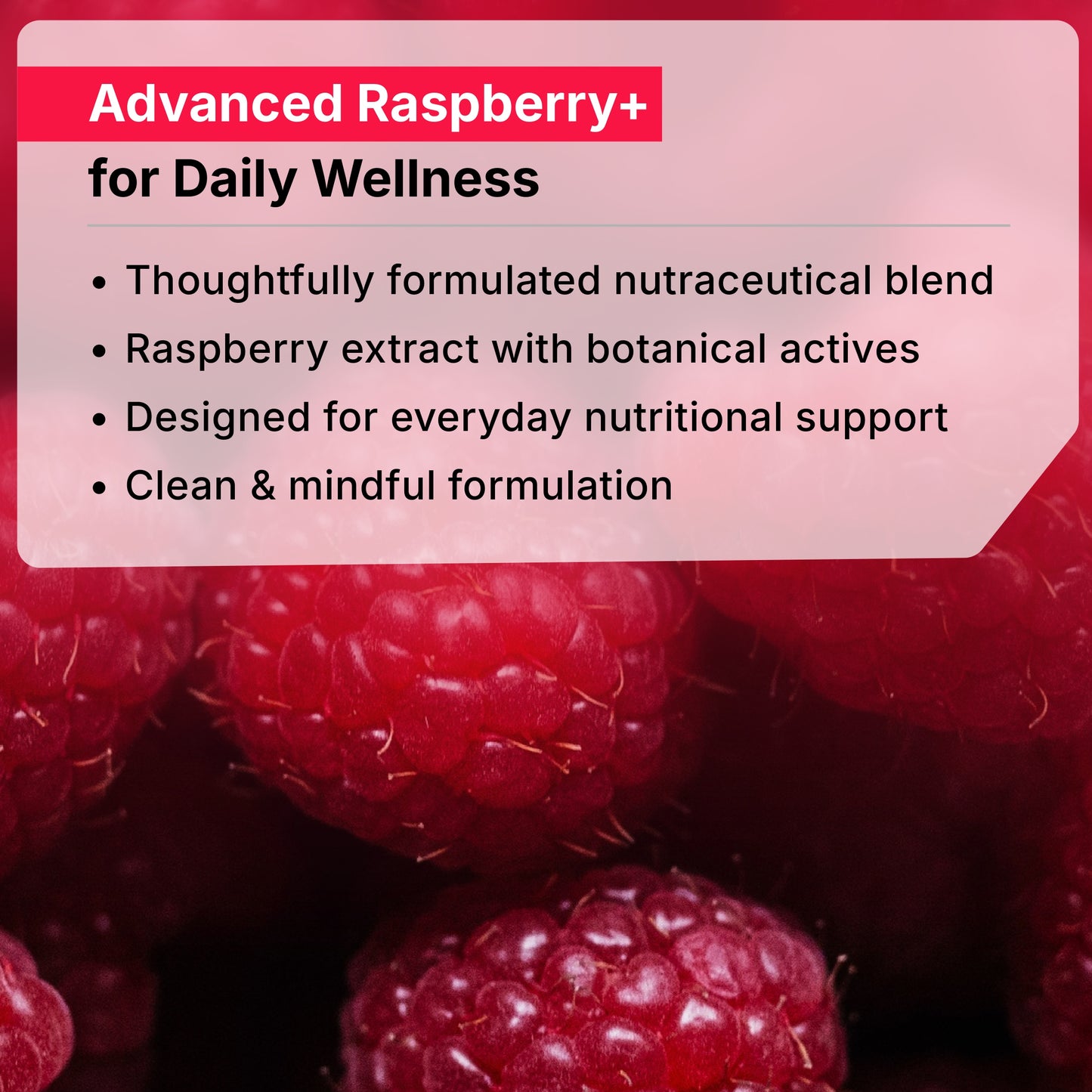 Advanced Raspberry+
for Daily Wellness

• Thoughtfully formulated nutraceutical blend
• Raspberry extract with botanical actives
• Designed for everyday nutritional support
• Clean & mindful formulation